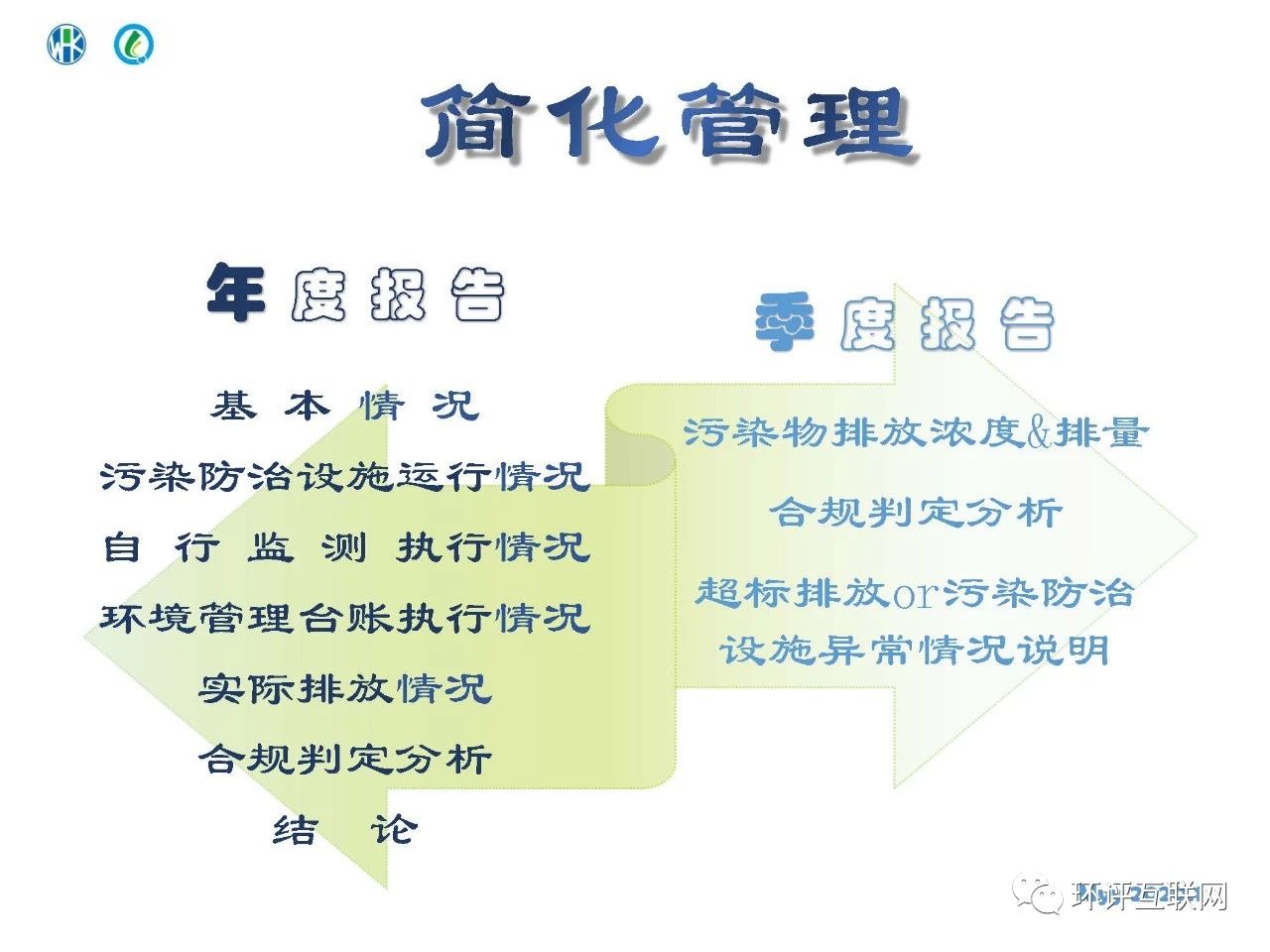 简化管理

年度报告

基本情况

污染防治设施运行情况

自行监测执行情况

环境管理台账执行情况

实际排放情况

合规判定分析

结论

季度报告

污染物排放浓度&排量

合规判定分析

超标排放or污染防治设施异常情况说明

环评互联网